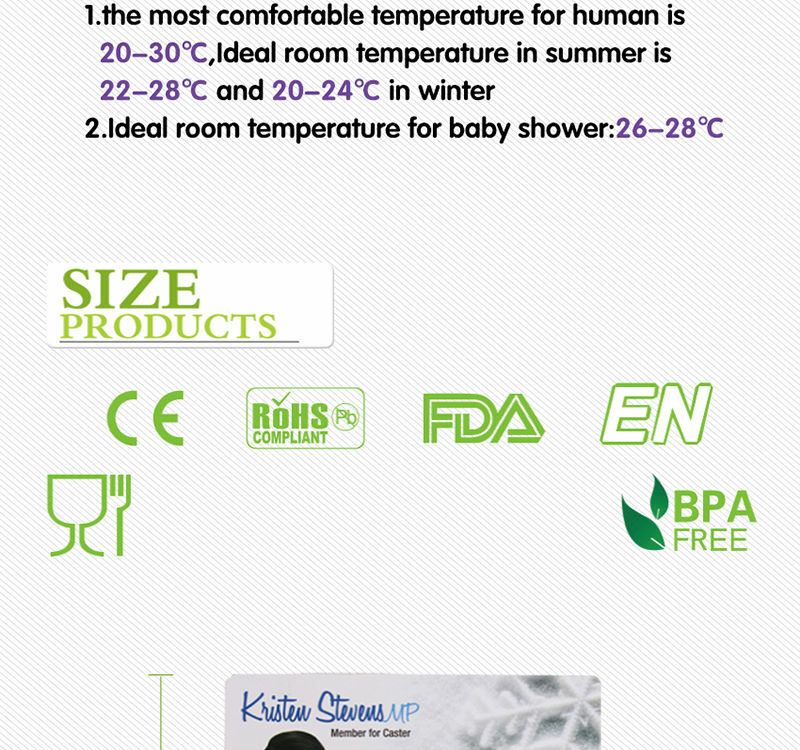 1.the most comfortable temperature for human is 20–30℃,Ideal room temperature in summer is 22–28℃ and 20–24℃ in winter
2.Ideal room temperature for baby shower:26–28℃

SIZE
PRODUCTS

CE
RoHS COMPLIANT Pb
FDA
EN

BPA FREE

Kristen Stevens MP
Member for Caster